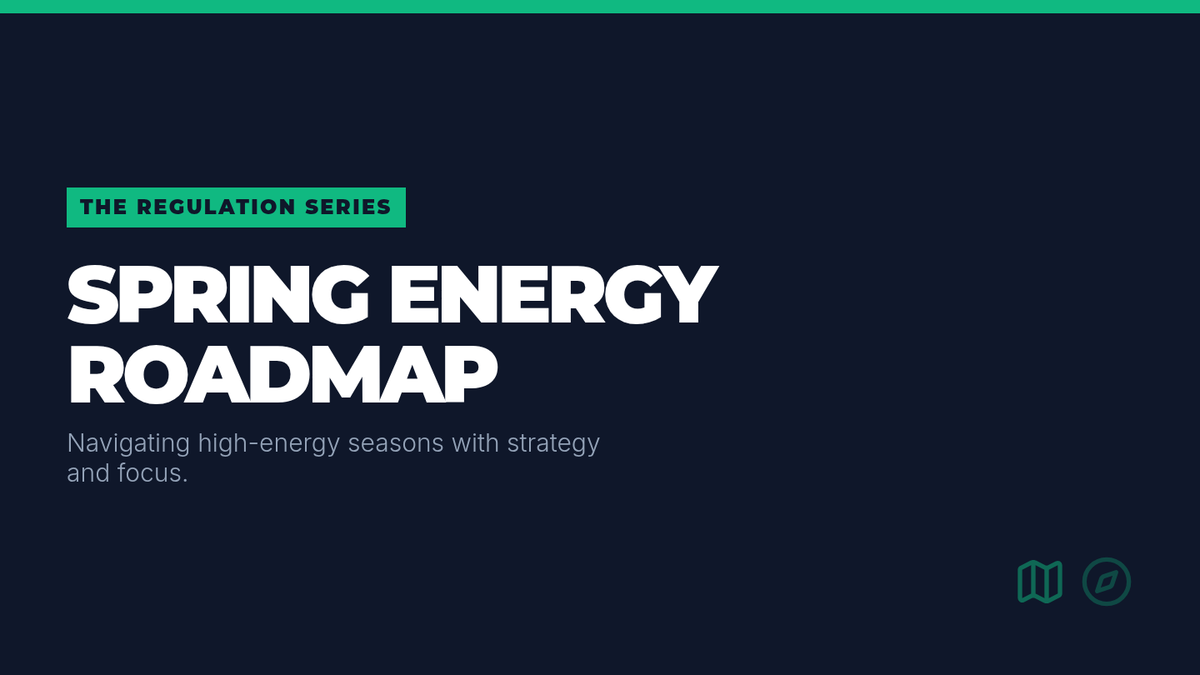 THE REGULATION SERIES

SPRING ENERGY ROADMAP

Navigating high-energy seasons with strategy and focus.